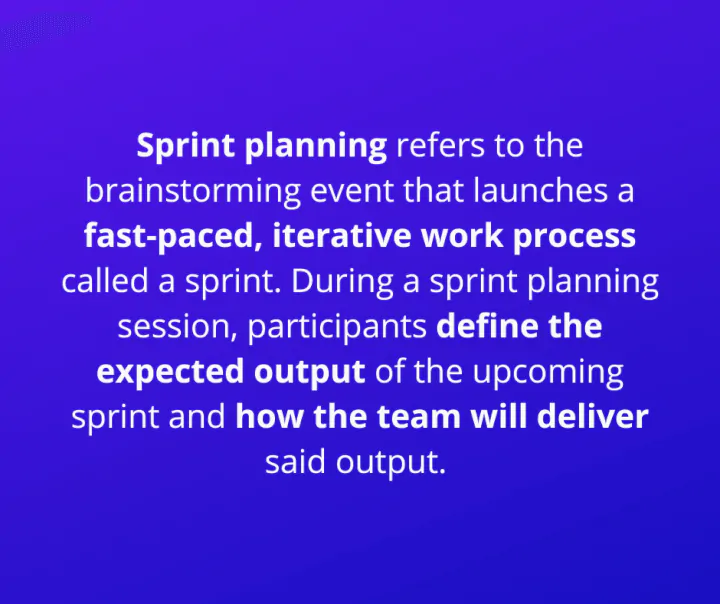 Sprint planning refers to the brainstorming event that launches a fast-paced, iterative work process called a sprint. During a sprint planning session, participants define the expected output of the upcoming sprint and how the team will deliver said output.